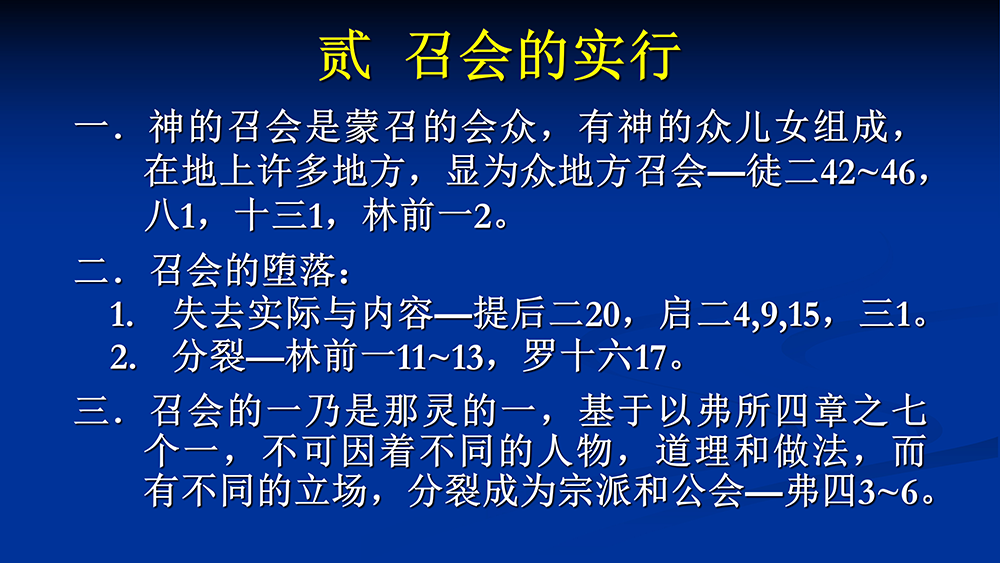 贰 召会的实行

一．神的召会是蒙召的会众，有神的众儿女组成，在地上许多地方，显为众地方召会—徒二42~46，八1，十三1，林前一2。

二．召会的堕落：

1. 失去实际与内容—提后二20，启二4,9,15，三1。
2. 分裂—林前一11~13，罗十六17。

三．召会的一乃是那灵的一，基于以弗所四章之七个一，不可因着不同的人物，道理和做法，而有不同的立场，分裂成为宗派和公会—弗四3~6。